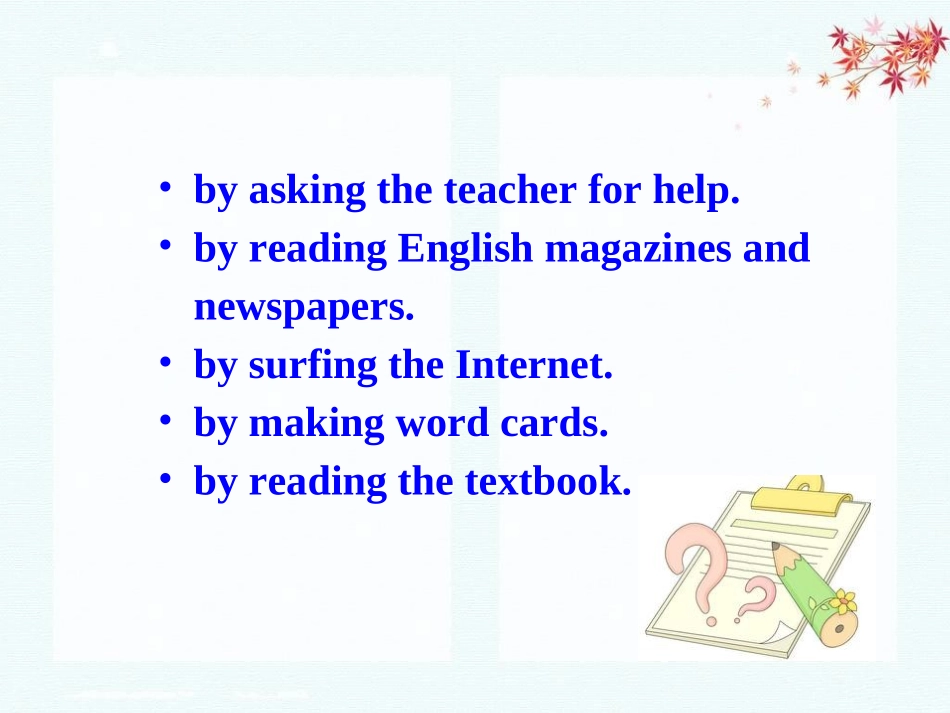 • by asking the teacher for help.
• by reading English magazines and newspapers.
• by surfing the Internet.
• by making word cards.
• by reading the textbook.